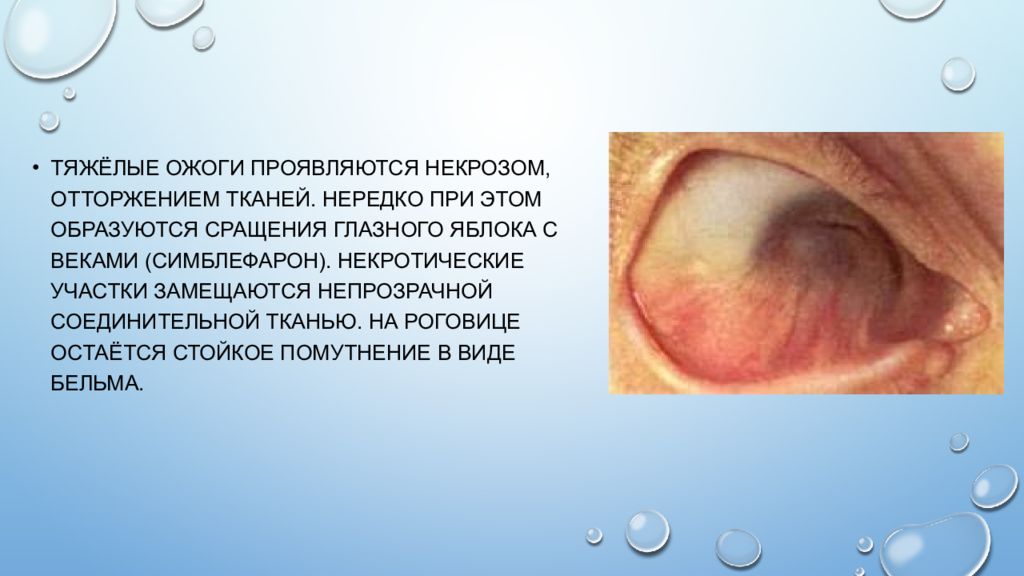 • ТЯЖЁЛЫЕ ОЖОГИ ПРОЯВЛЯЮТСЯ НЕКРОЗОМ, ОТТОРЖЕНИЕМ ТКАНЕЙ. НЕРЕДКО ПРИ ЭТОМ ОБРАЗУЮТСЯ СРАЩЕНИЯ ГЛАЗНОГО ЯБЛОКА С ВЕКАМИ (СИМБЛЕФАРОН). НЕКРОТИЧЕСКИЕ УЧАСТКИ ЗАМЕЩАЮТСЯ НЕПРОЗРАЧНОЙ СОЕДИНИТЕЛЬНОЙ ТКАНЬЮ. НА РОГОВИЦЕ ОСТАЁТСЯ СТОЙКОЕ ПОМУТНЕНИЕ В ВИДЕ БЕЛЬМА.